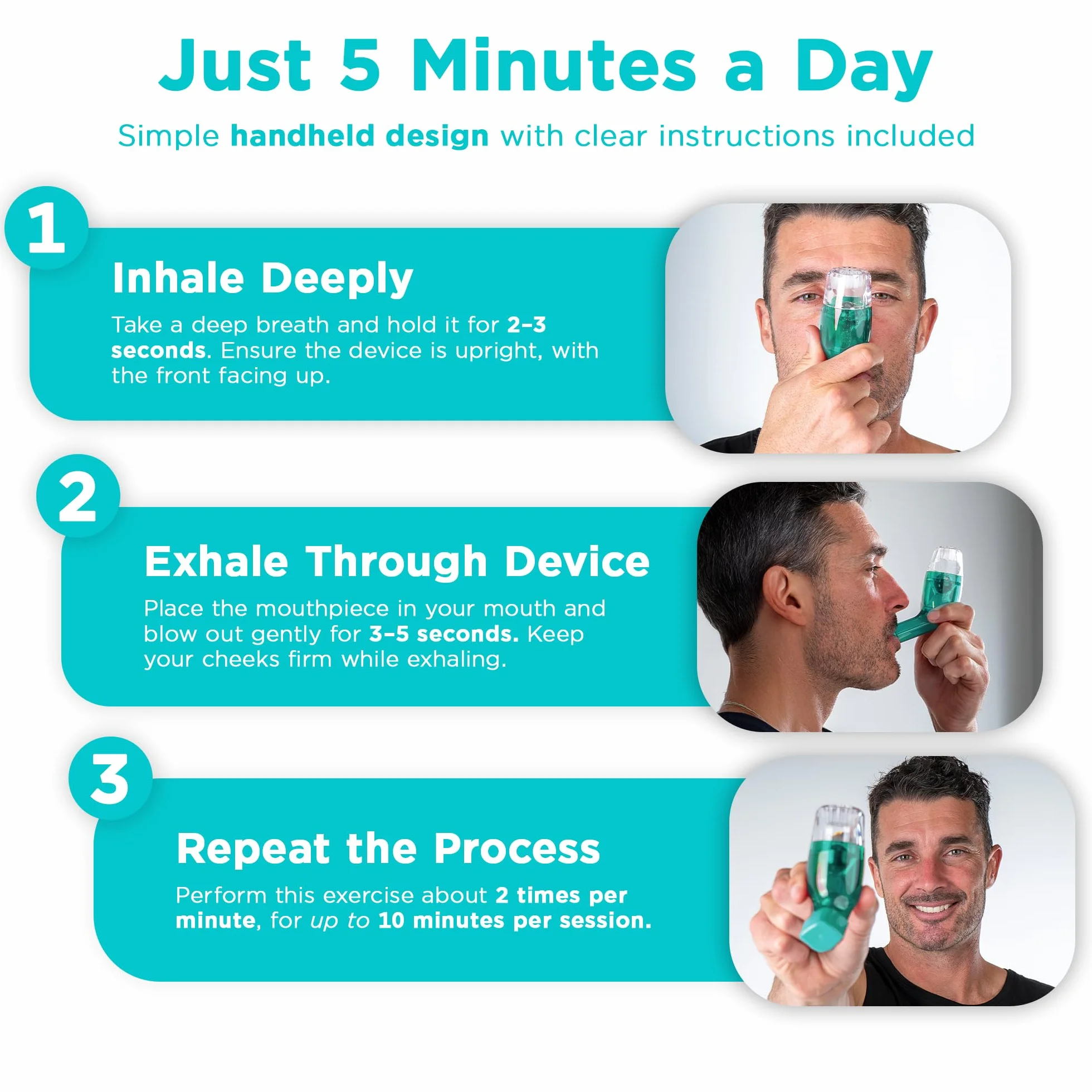 Just 5 Minutes a Day

Simple handheld design with clear instructions included

1

Inhale Deeply

Take a deep breath and hold it for 2–3 seconds. Ensure the device is upright, with the front facing up.

2

Exhale Through Device

Place the mouthpiece in your mouth and blow out gently for 3–5 seconds. Keep your cheeks firm while exhaling.

3

Repeat the Process

Perform this exercise about 2 times per minute, for up to 10 minutes per session.